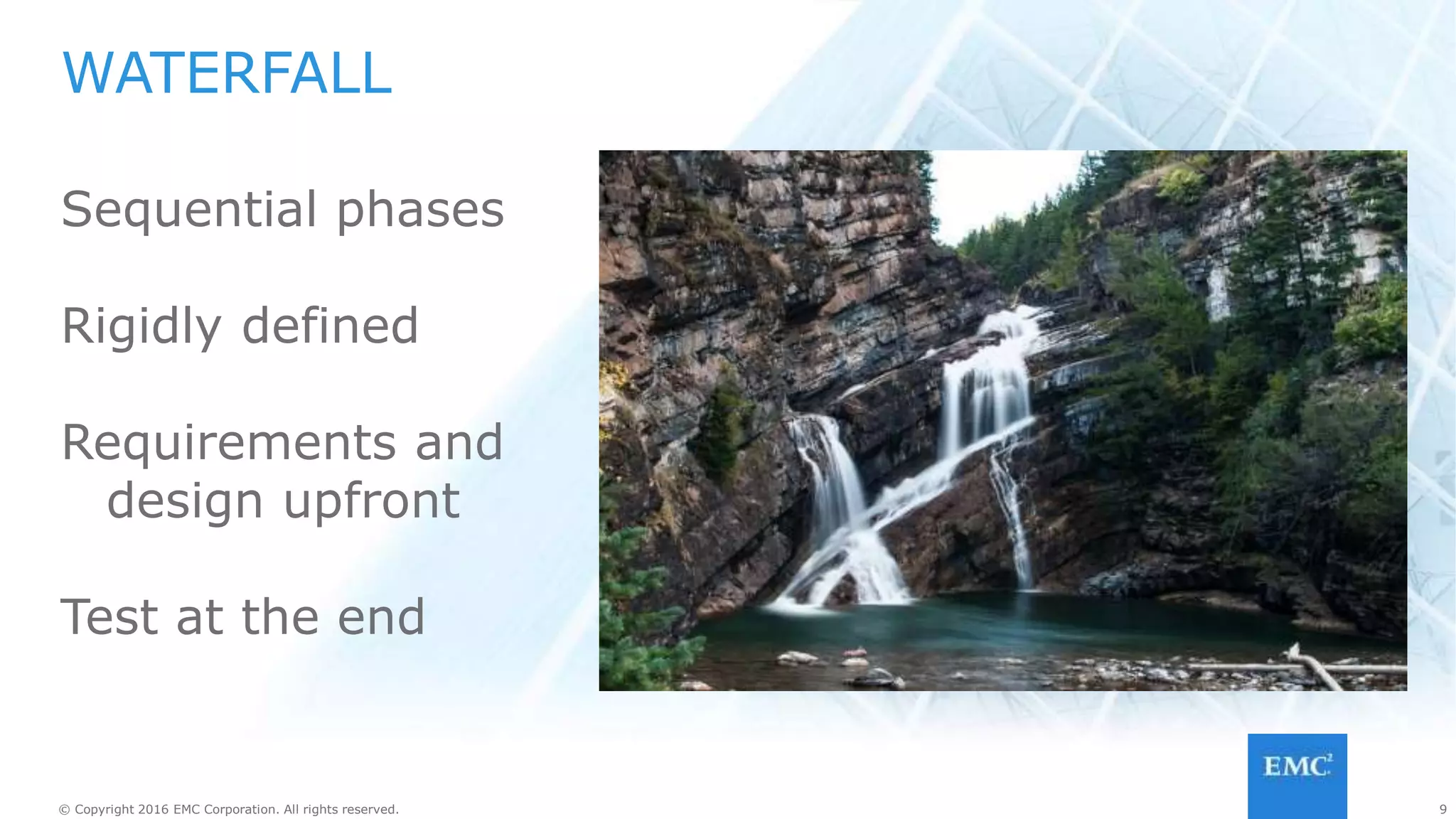 WATERFALL

Sequential phases

Rigidly defined

Requirements and design upfront

Test at the end

EMC$^2$

© Copyright 2016 EMC Corporation. All rights reserved.

9